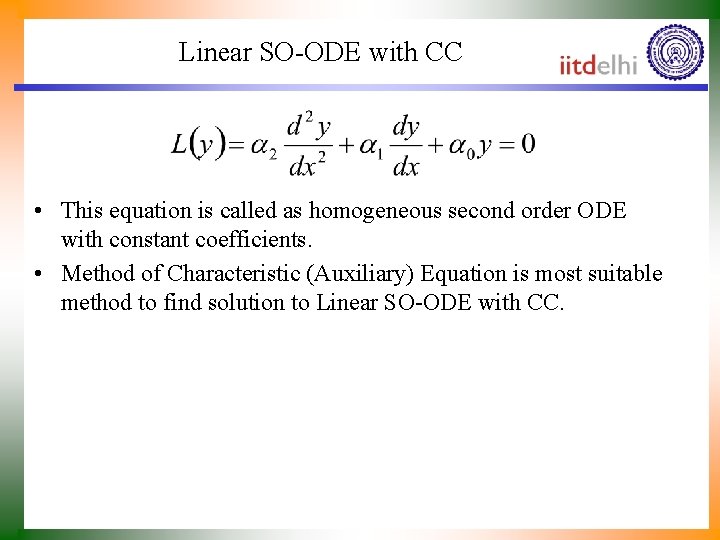 Linear SO-ODE with CC

iitdelhi

$L(y) = \alpha_2 \frac{d^2 y}{dx^2} + \alpha_1 \frac{dy}{dx} + \alpha_0 y = 0$

• This equation is called as homogeneous second order ODE with constant coefficients.

• Method of Characteristic (Auxiliary) Equation is most suitable method to find solution to Linear SO-ODE with CC.